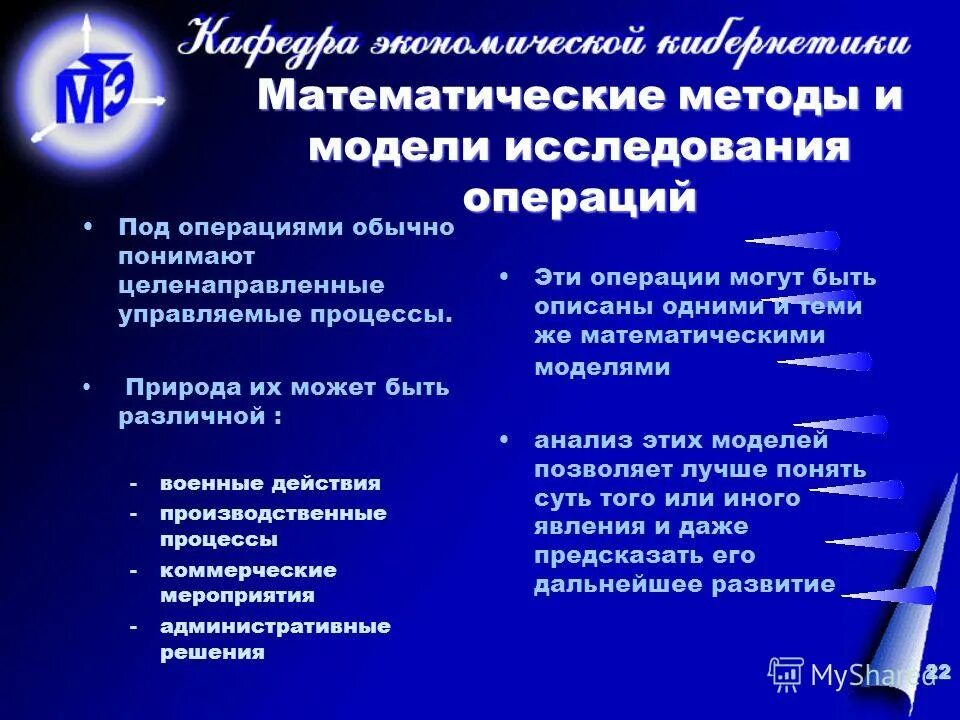 МЭ

Кафедра экономической кибернетики

Математические методы и модели исследования операций

• Под операциями обычно понимают целенаправленные управляемые процессы.

• Природа их может быть различной :

- военные действия
- производственные процессы
- коммерческие мероприятия
- административные решения

• Эти операции могут быть описаны одними и теми же математическими моделями

• анализ этих моделей позволяет лучше понять суть того или иного явления и даже предсказать его дальнейшее развитие

MyShared

22